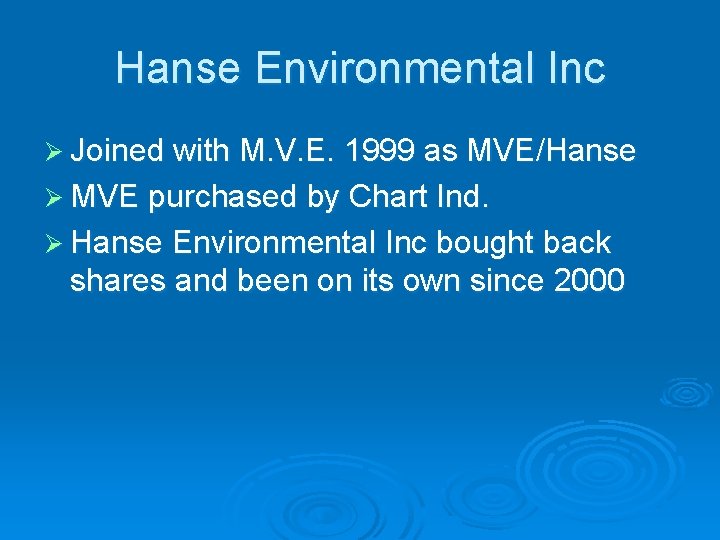 Hanse Environmental Inc

➢ Joined with M.V.E. 1999 as MVE/Hanse
➢ MVE purchased by Chart Ind.
➢ Hanse Environmental Inc bought back shares and been on its own since 2000